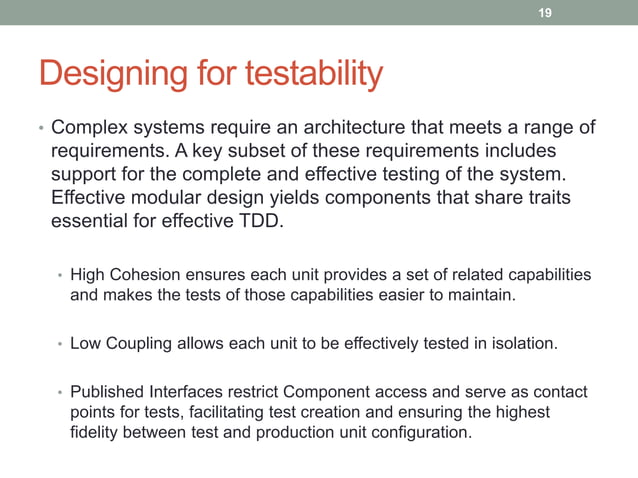 19

Designing for testability

• Complex systems require an architecture that meets a range of requirements. A key subset of these requirements includes support for the complete and effective testing of the system. Effective modular design yields components that share traits essential for effective TDD.

• High Cohesion ensures each unit provides a set of related capabilities and makes the tests of those capabilities easier to maintain.

• Low Coupling allows each unit to be effectively tested in isolation.

• Published Interfaces restrict Component access and serve as contact points for tests, facilitating test creation and ensuring the highest fidelity between test and production unit configuration.